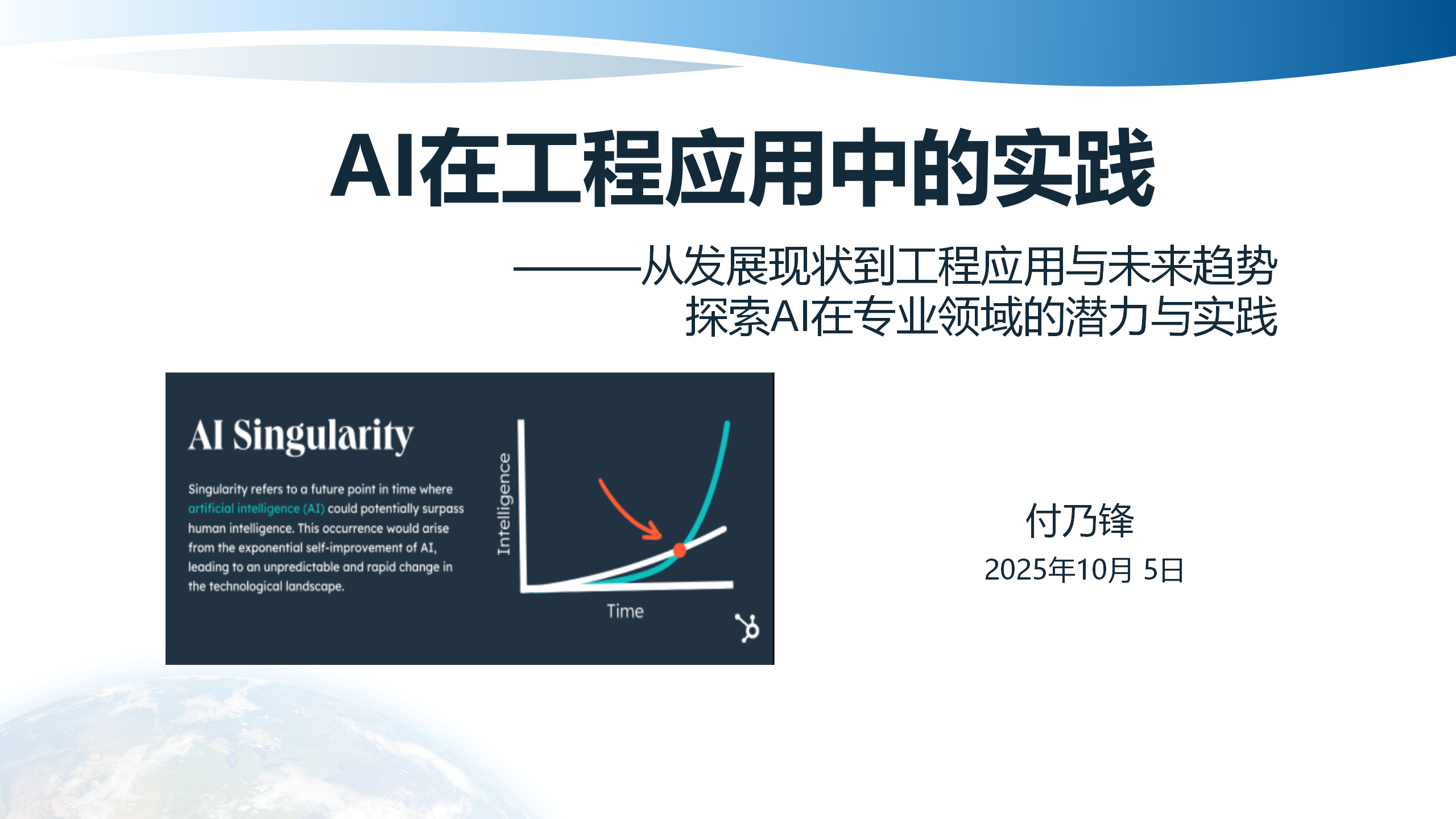 AI在工程应用中的实践

———从发展现状到工程应用与未来趋势
探索AI在专业领域的潜力与实践

AI Singularity

Singularity refers to a future point in time where artificial intelligence (AI) could potentially surpass human intelligence. This occurrence would arise from the exponential self-improvement of AI, leading to an unpredictable and rapid change in the technological landscape.

Intelligence

Time

付乃锋
2025年10月 5日